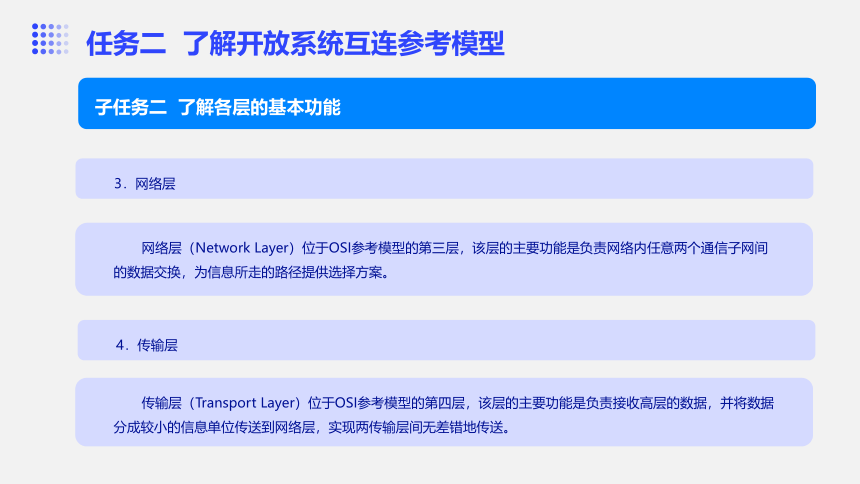 任务二 了解开放系统互连参考模型

子任务二 了解各层的基本功能

3．网络层

网络层（Network Layer）位于OSI参考模型的第三层，该层的主要功能是负责网络内任意两个通信子网间的数据交换，为信息所走的路径提供选择方案。

4．传输层

传输层（Transport Layer）位于OSI参考模型的第四层，该层的主要功能是负责接收高层的数据，并将数据分成较小的信息单位传送到网络层，实现两传输层间无差错地传送。